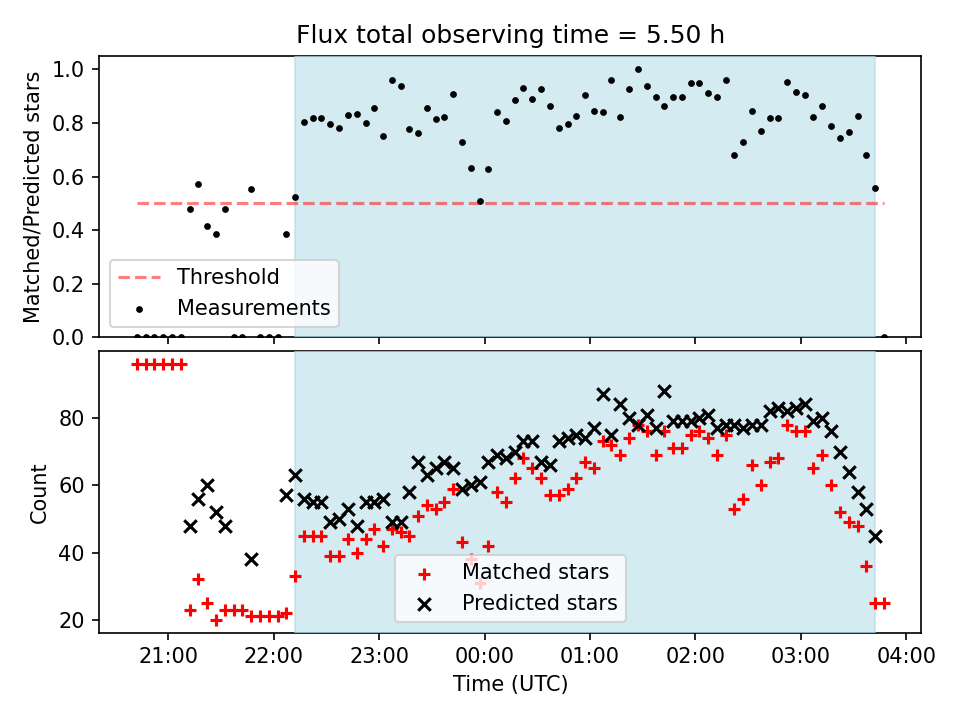 Flux total observing time = 5.50 h

Matched/Predicted stars

1.0
0.8
0.6
0.4
0.2
0.0

Threshold
Measurements

Count

80
60
40
20

Matched stars
Predicted stars

21:00 22:00 23:00 00:00 01:00 02:00 03:00 04:00
Time (UTC)